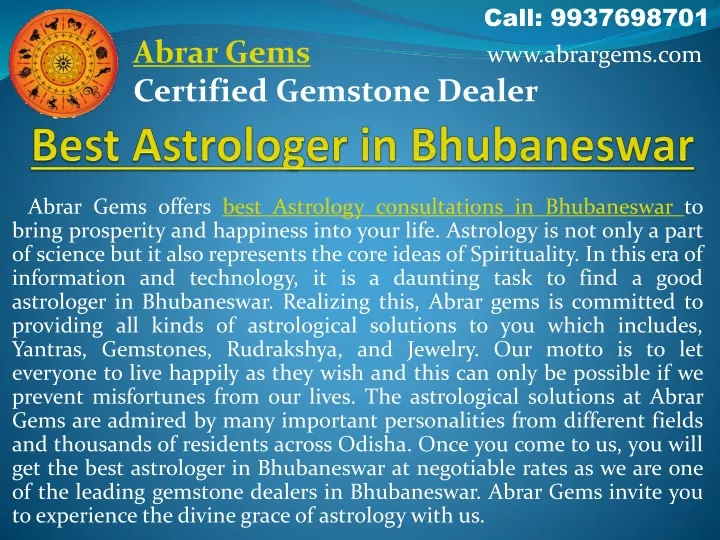 Call: 9937698701

Abrar Gems

www.abrargems.com

Certified Gemstone Dealer

Best Astrologer in Bhubaneswar

Abrar Gems offers best Astrology consultations in Bhubaneswar to bring prosperity and happiness into your life. Astrology is not only a part of science but it also represents the core ideas of Spirituality. In this era of information and technology, it is a daunting task to find a good astrologer in Bhubaneswar. Realizing this, Abrar gems is committed to providing all kinds of astrological solutions to you which includes, Yantras, Gemstones, Rudrakshya, and Jewelry. Our motto is to let everyone to live happily as they wish and this can only be possible if we prevent misfortunes from our lives. The astrological solutions at Abrar Gems are admired by many important personalities from different fields and thousands of residents across Odisha. Once you come to us, you will get the best astrologer in Bhubaneswar at negotiable rates as we are one of the leading gemstone dealers in Bhubaneswar. Abrar Gems invite you to experience the divine grace of astrology with us.